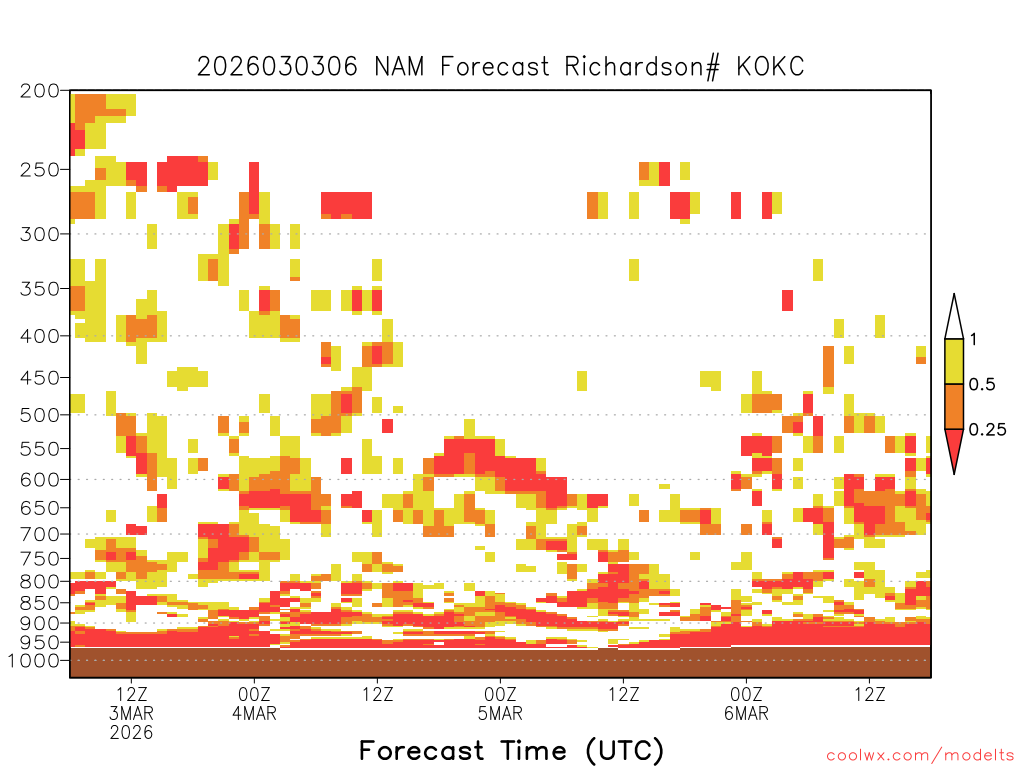 2026030306 NAM Forecast Richardson# KOKC

200
250
300
350
400
450
500
550
600
650
700
750
800
850
900
950
1000

1
0.5
0.25

12Z
3MAR
2026
00Z
4MAR
12Z
00Z
5MAR
12Z
00Z
6MAR
12Z

Forecast Time (UTC)

coolwx.com/modelts